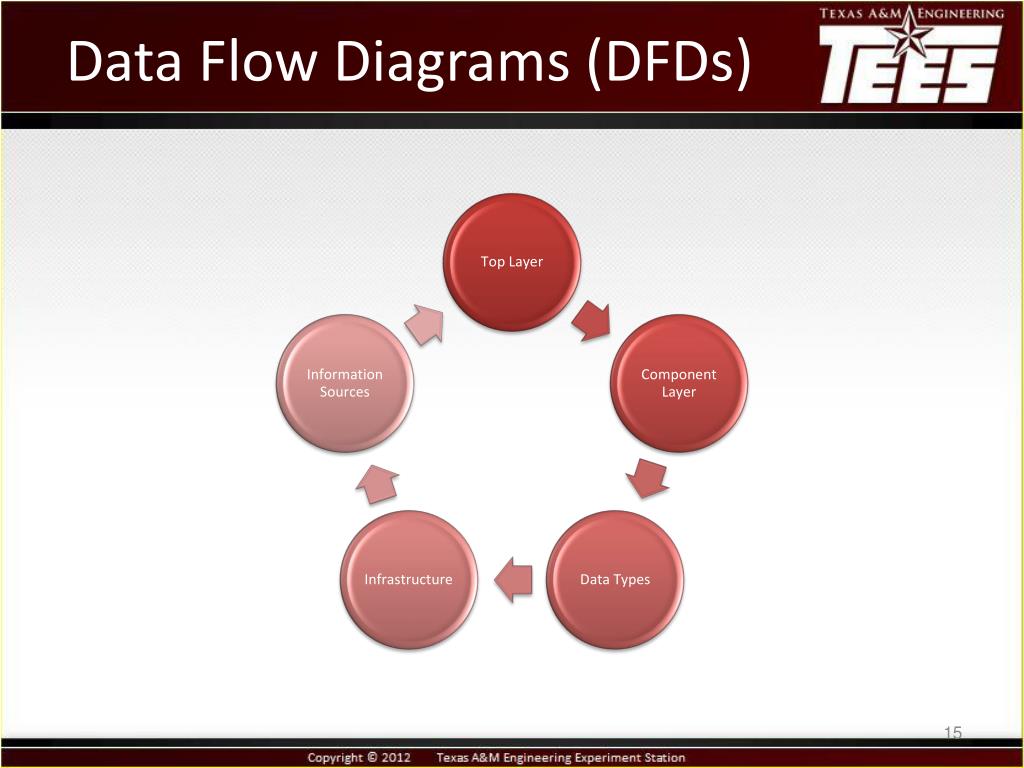 Data Flow Diagrams (DFDs)

TEXAS A&M ENGINEERING

TEES

Top Layer

Component Layer

Data Types

Infrastructure

Information Sources

15

Copyright © 2012 Texas A&M Engineering Experiment Station